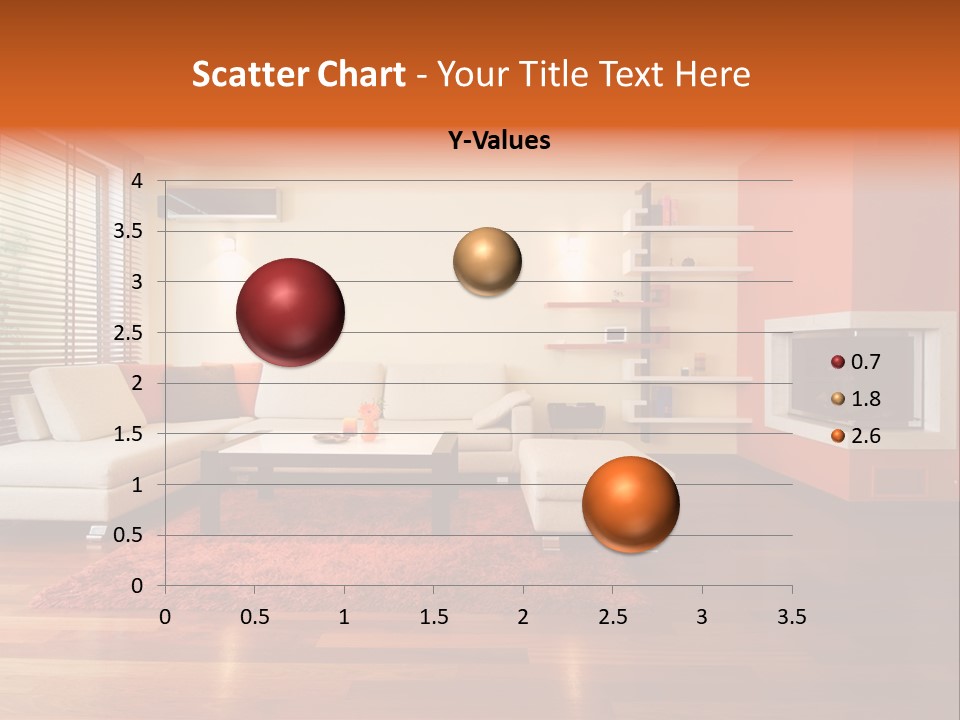 Scatter Chart - Your Title Text Here

Y-Values

4
3.5
3
2.5
2
1.5
1
0.5
0

0 0.5 1 1.5 2 2.5 3 3.5

0.7
1.8
2.6